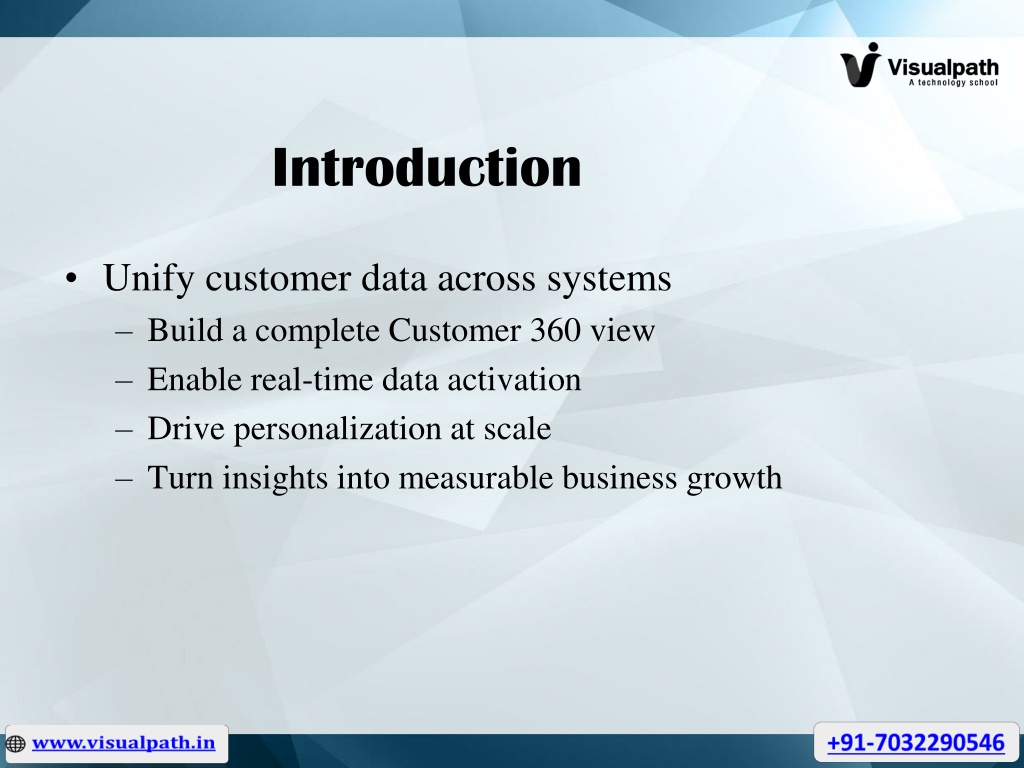 Visualpath
A technology school

Introduction

• Unify customer data across systems
– Build a complete Customer 360 view
– Enable real-time data activation
– Drive personalization at scale
– Turn insights into measurable business growth

www.visualpath.in

+91-7032290546